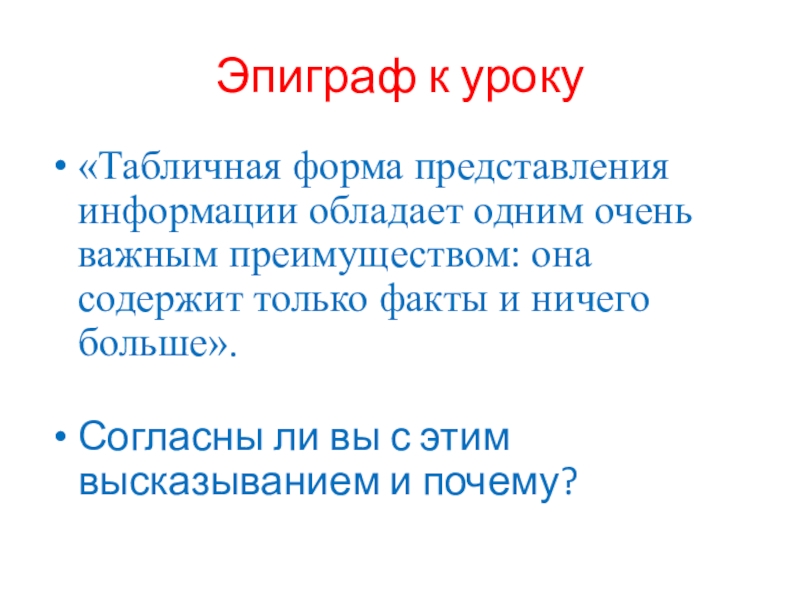 Эпиграф к уроку

• «Табличная форма представления информации обладает одним очень важным преимуществом: она содержит только факты и ничего больше».

• Согласны ли вы с этим высказыванием и почему?